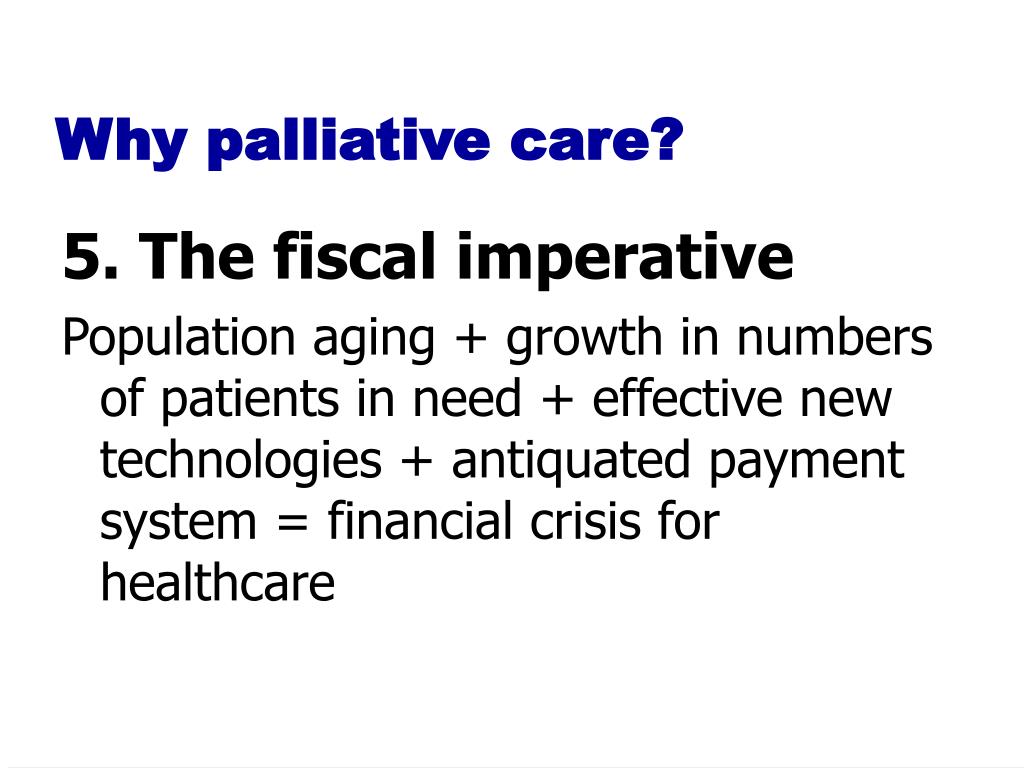 Why palliative care?

5. The fiscal imperative

Population aging + growth in numbers of patients in need + effective new technologies + antiquated payment system = financial crisis for healthcare